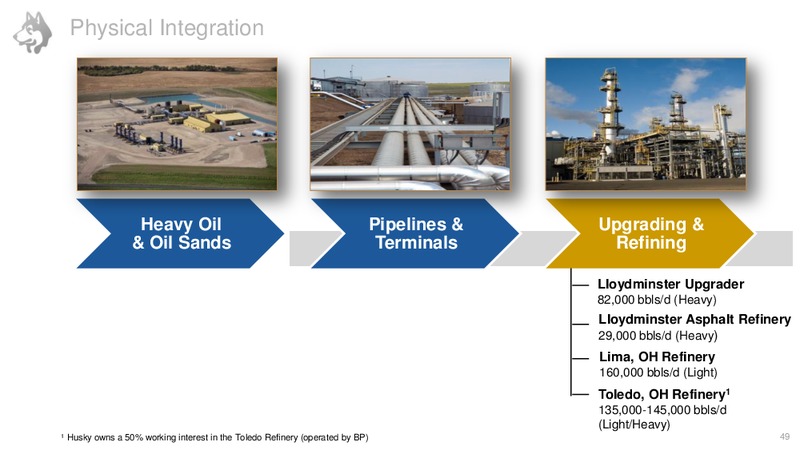 Physical Integration

Heavy Oil & Oil Sands

Pipelines & Terminals

Upgrading & Refining

Lloydminster Upgrader
82,000 bbls/d (Heavy)

Lloydminster Asphalt Refinery
29,000 bbls/d (Heavy)

Lima, OH Refinery
160,000 bbls/d (Light)

Toledo, OH Refinery$^1$
135,000-145,000 bbls/d (Light/Heavy)

$^1$ Husky owns a 50% working interest in the Toledo Refinery (operated by BP)

49